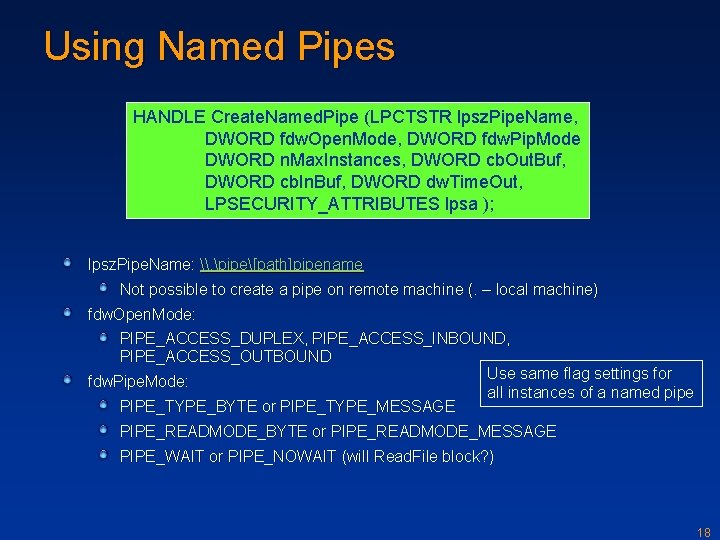 Using Named Pipes

HANDLE CreateNamedPipe (LPCTSTR lpszPipeName,
DWORD fdwOpenMode, DWORD fdwPipMode
DWORD nMaxInstances, DWORD cbOutBuf,
DWORD cbInBuf, DWORD dwTimeOut,
LPSECURITY_ATTRIBUTES lpsa );

lpszPipeName: \\.\pipe\[path]pipename

Not possible to create a pipe on remote machine (. – local machine)

fdwOpenMode:

PIPE_ACCESS_DUPLEX, PIPE_ACCESS_INBOUND, PIPE_ACCESS_OUTBOUND

fdwPipeMode:

PIPE_TYPE_BYTE or PIPE_TYPE_MESSAGE

PIPE_READMODE_BYTE or PIPE_READMODE_MESSAGE

PIPE_WAIT or PIPE_NOWAIT (will ReadFile block?)

Use same flag settings for all instances of a named pipe

18